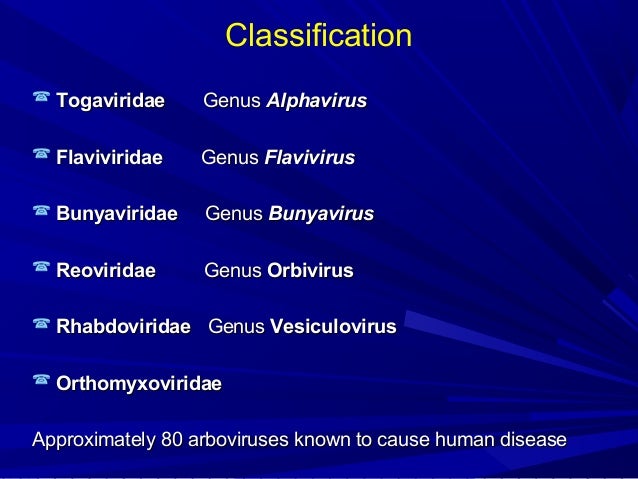 Classification

Togaviridae Genus Alphavirus

Flaviviridae Genus Flavivirus

Bunyaviridae Genus Bunyavirus

Reoviridae Genus Orbivirus

Rhabdoviridae Genus Vesiculovirus

Orthomyxoviridae

Approximately 80 arboviruses known to cause human disease